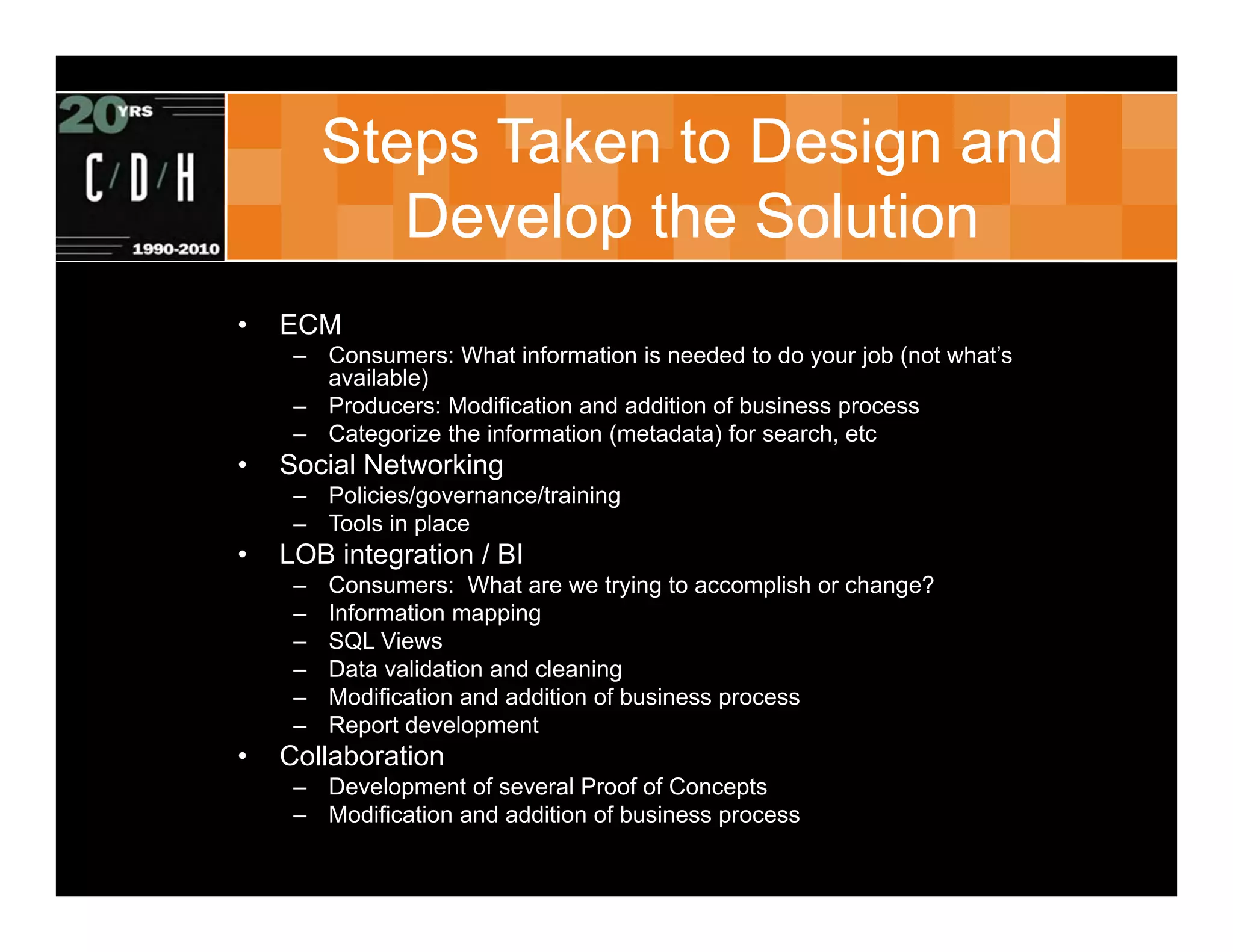 20 YRS
C/D/H
1990-2010

Steps Taken to Design and Develop the Solution

• ECM
– Consumers: What information is needed to do your job (not what's available)
– Producers: Modification and addition of business process
– Categorize the information (metadata) for search, etc
• Social Networking
– Policies/governance/training
– Tools in place
• LOB integration / BI
– Consumers: What are we trying to accomplish or change?
– Information mapping
– SQL Views
– Data validation and cleaning
– Modification and addition of business process
– Report development
• Collaboration
– Development of several Proof of Concepts
– Modification and addition of business process